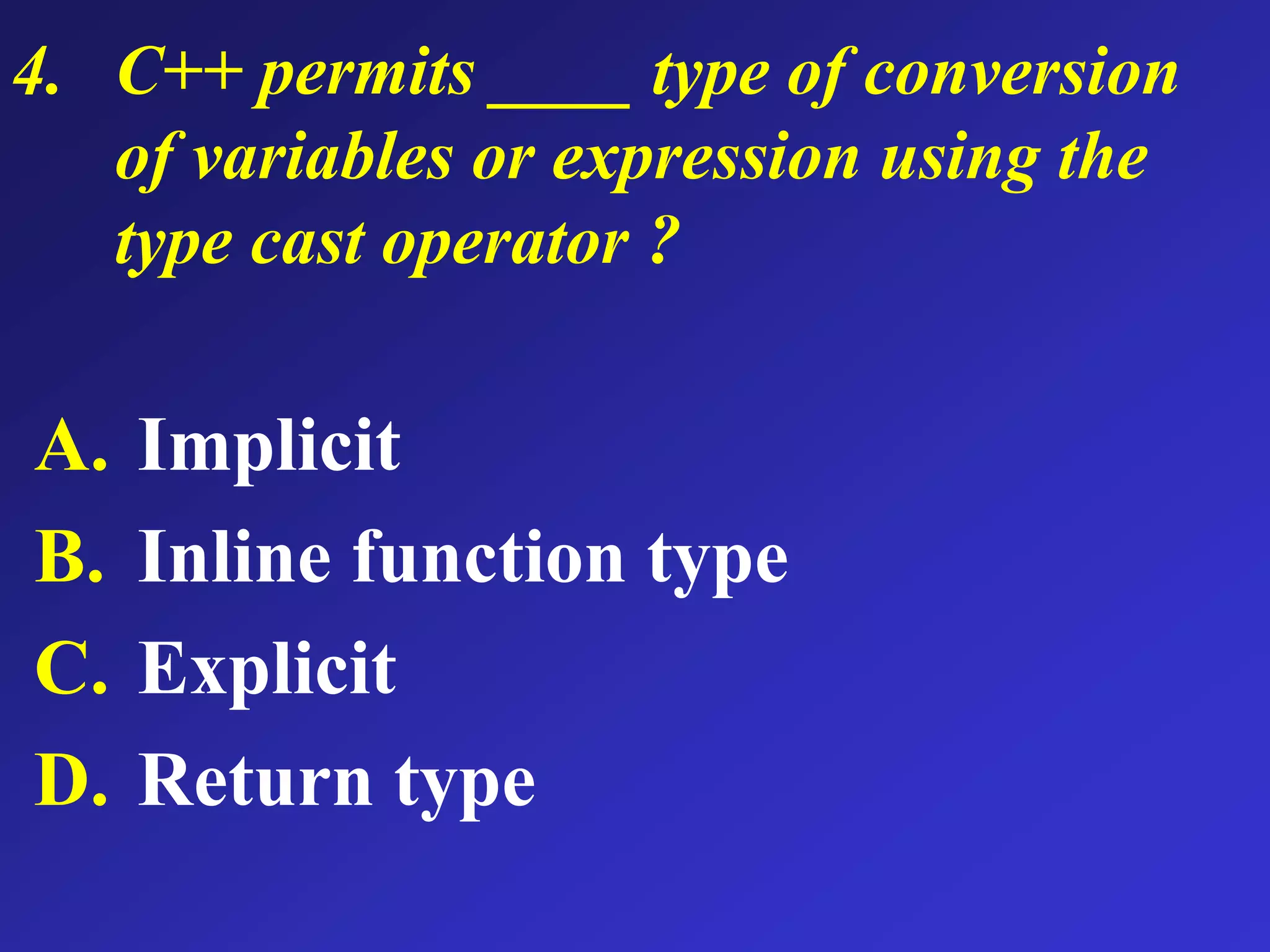 4. C++ permits _____ type of conversion of variables or expression using the type cast operator ?

A. Implicit
B. Inline function type
C. Explicit
D. Return type